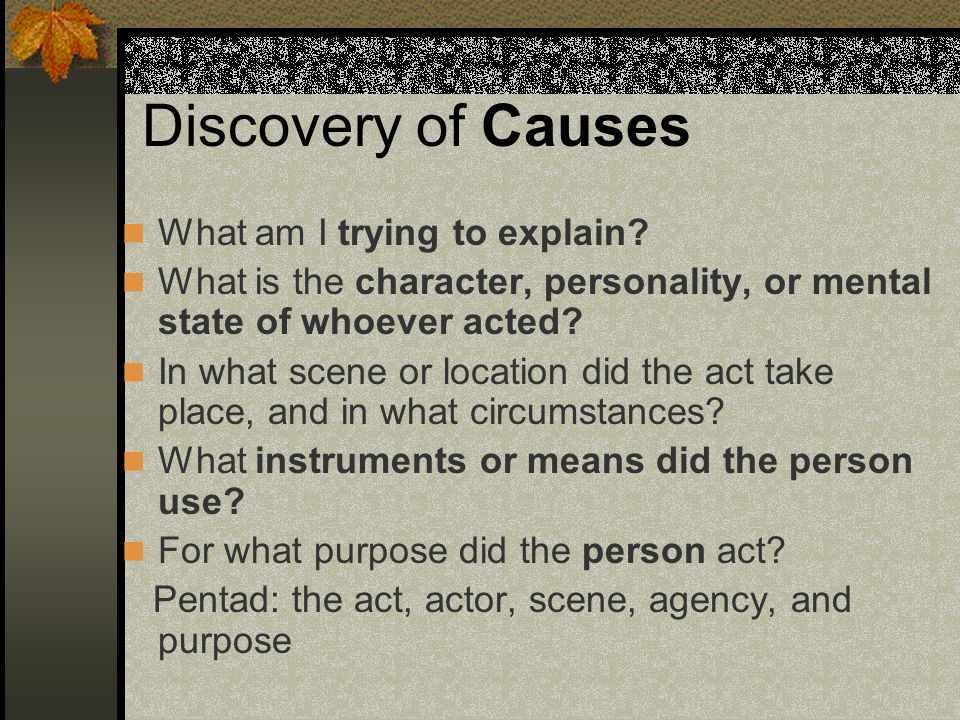 Discovery of Causes

What am I trying to explain?

What is the character, personality, or mental state of whoever acted?

In what scene or location did the act take place, and in what circumstances?

What instruments or means did the person use?

For what purpose did the person act?

Pentad: the act, actor, scene, agency, and purpose